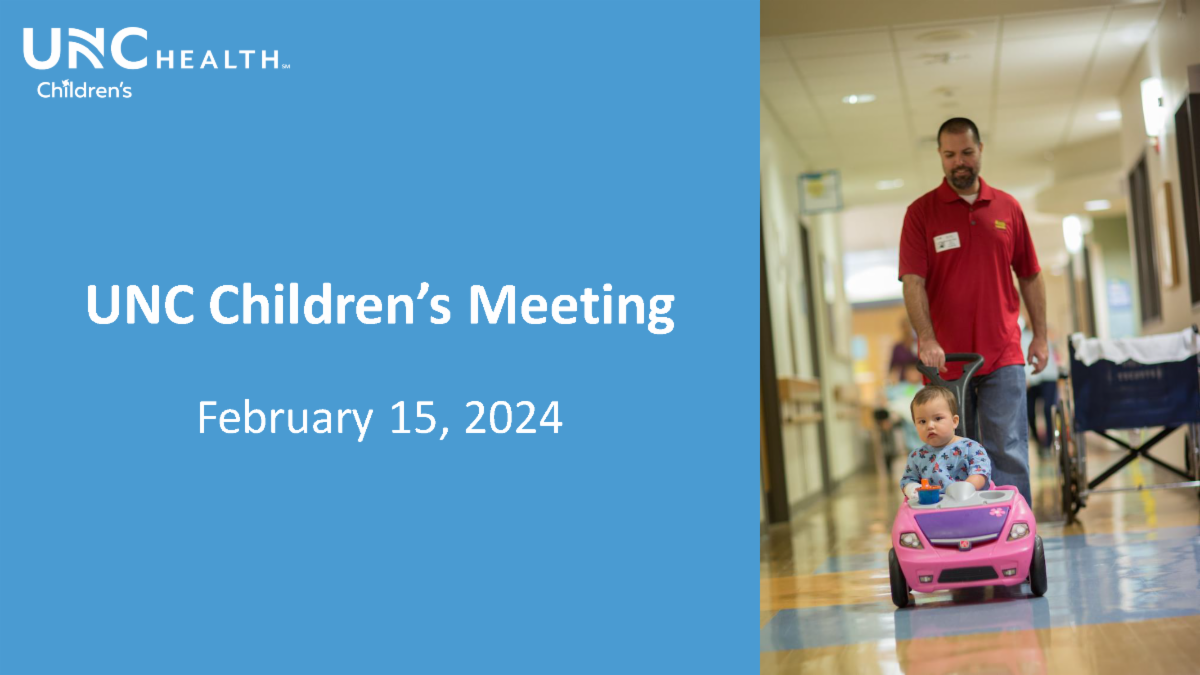 UNC HEALTH℠
Children's

UNC Children's Meeting

February 15, 2024